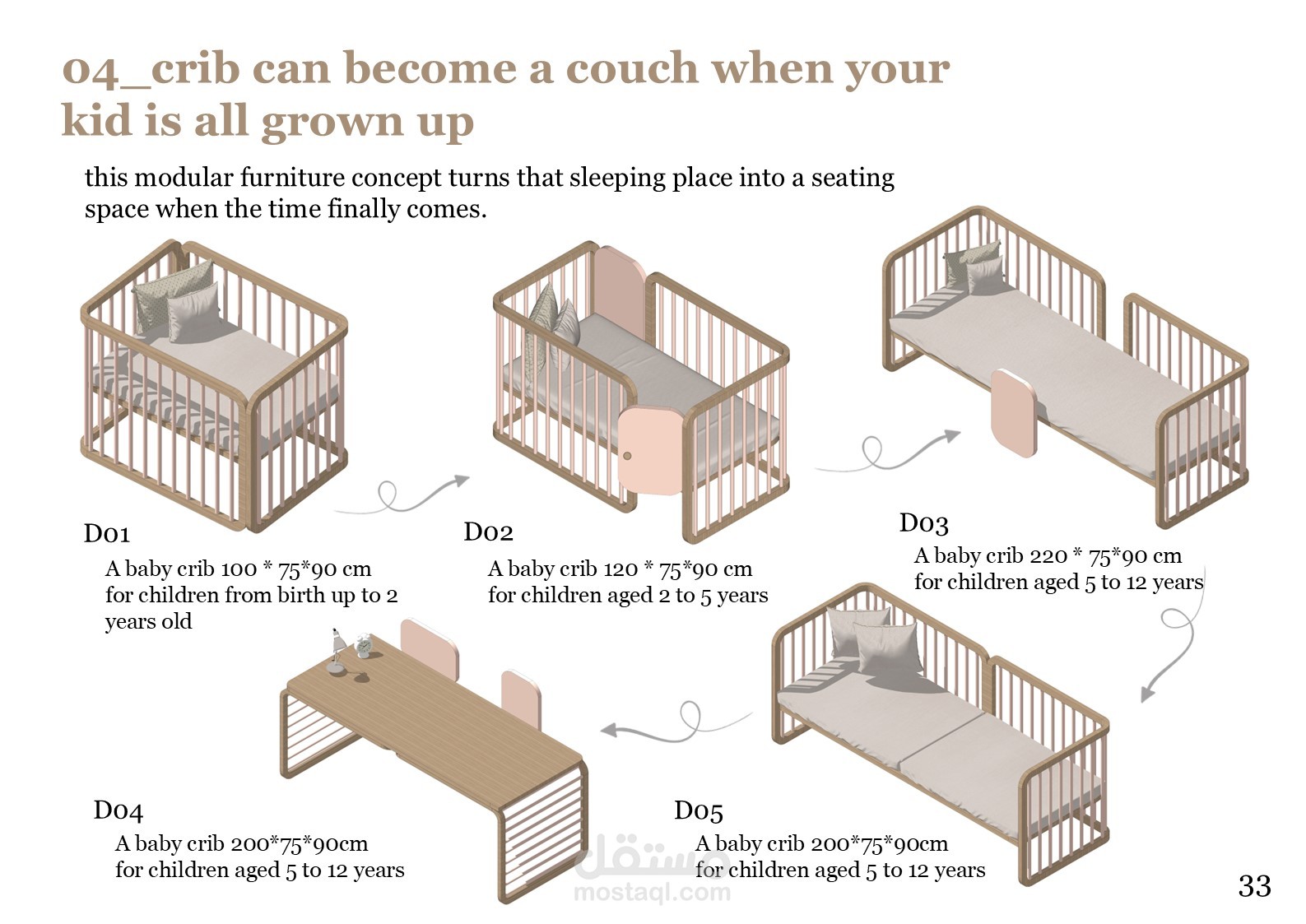 04_crib can become a couch when your kid is all grown up

this modular furniture concept turns that sleeping place into a seating space when the time finally comes.

D01
A baby crib 100 * 75*90 cm for children from birth up to 2 years old

D02
A baby crib 120 * 75*90 cm for children aged 2 to 5 years

D03
A baby crib 220 * 75*90 cm for children aged 5 to 12 years

D04
A baby crib 200*75*90cm for children aged 5 to 12 years

D05
A baby crib 200*75*90cm for children aged 5 to 12 years

مستقل
mostaql.com

33